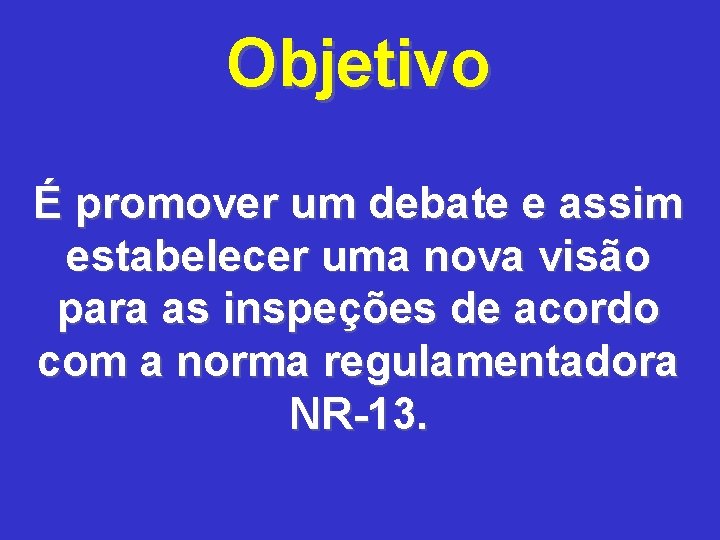 Objetivo

É promover um debate e assim estabelecer uma nova visão para as inspeções de acordo com a norma regulamentadora NR-13.